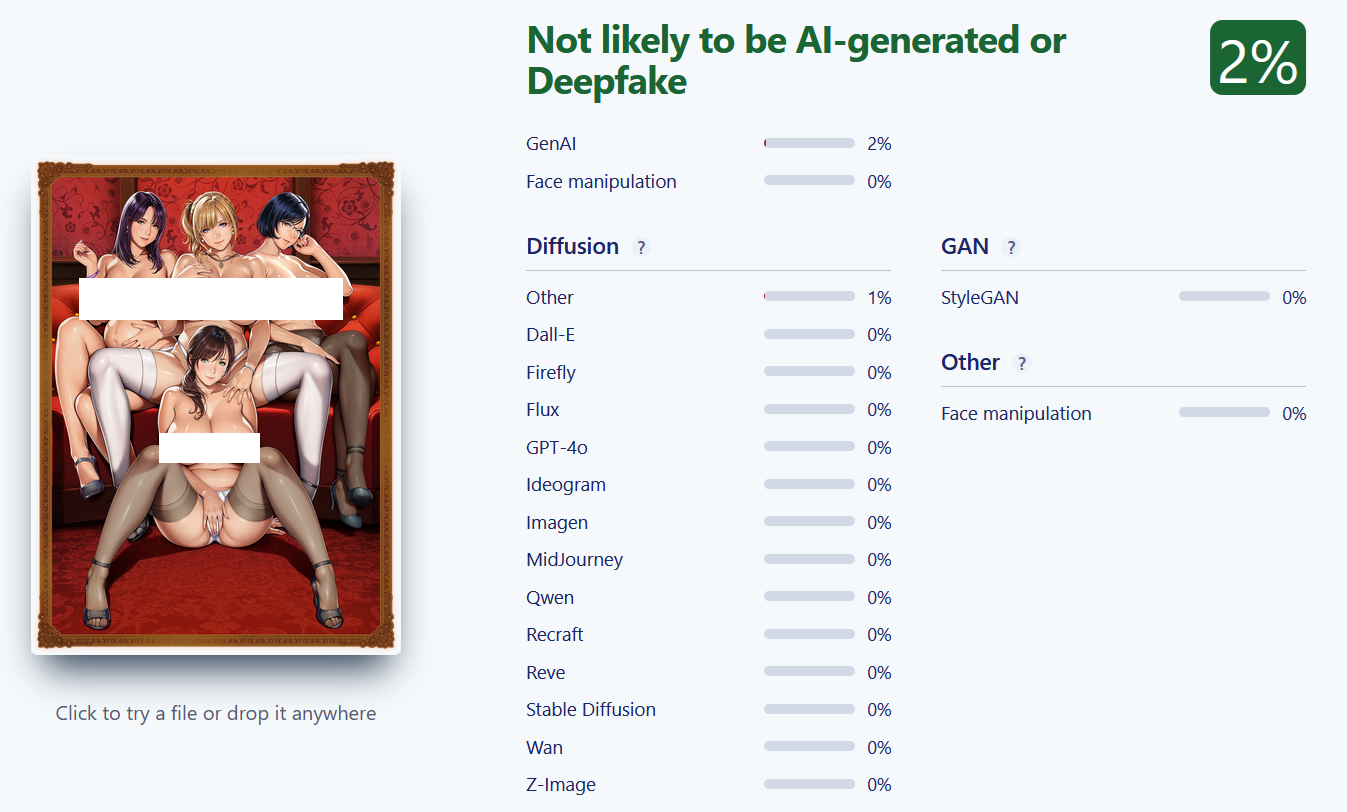 Not likely to be AI-generated or Deepfake

2%

GenAI 2%
Face manipulation 0%

Diffusion ?

Other 1%
Dall-E 0%
Firefly 0%
Flux 0%
GPT-4o 0%
Ideogram 0%
Imagen 0%
MidJourney 0%
Qwen 0%
Recraft 0%
Reve 0%
Stable Diffusion 0%
Wan 0%
Z-Image 0%

GAN ?

StyleGAN 0%

Other ?

Face manipulation 0%

Click to try a file or drop it anywhere